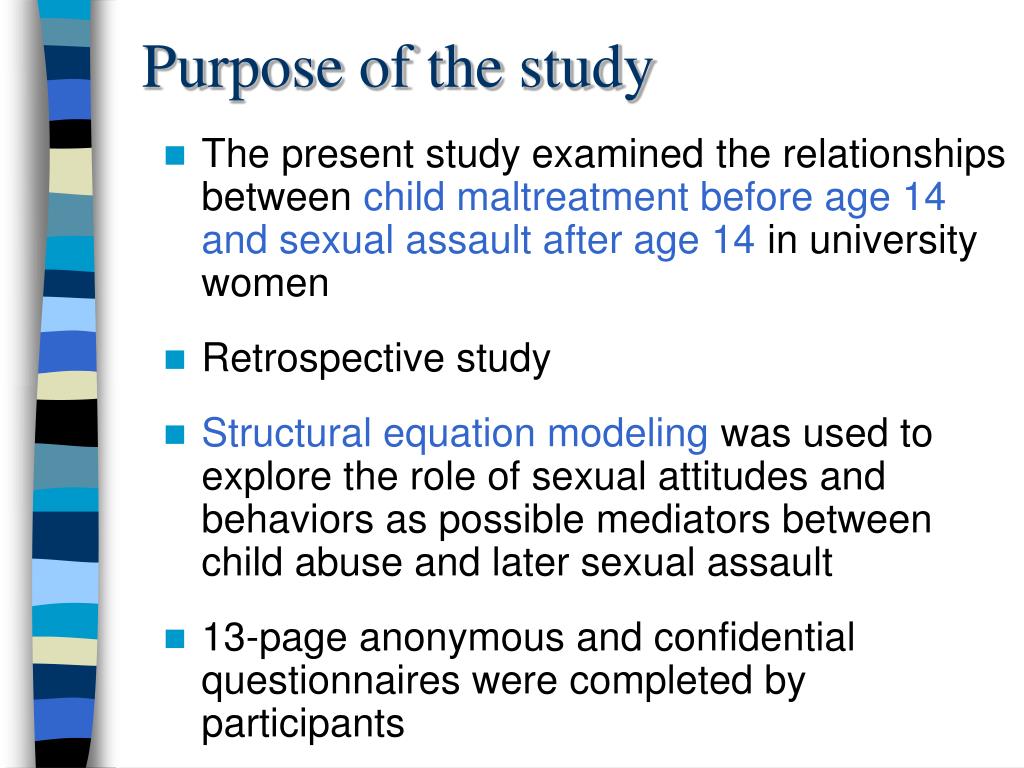 Purpose of the study

The present study examined the relationships between child maltreatment before age 14 and sexual assault after age 14 in university women

Retrospective study

Structural equation modeling was used to explore the role of sexual attitudes and behaviors as possible mediators between child abuse and later sexual assault

13-page anonymous and confidential questionnaires were completed by participants